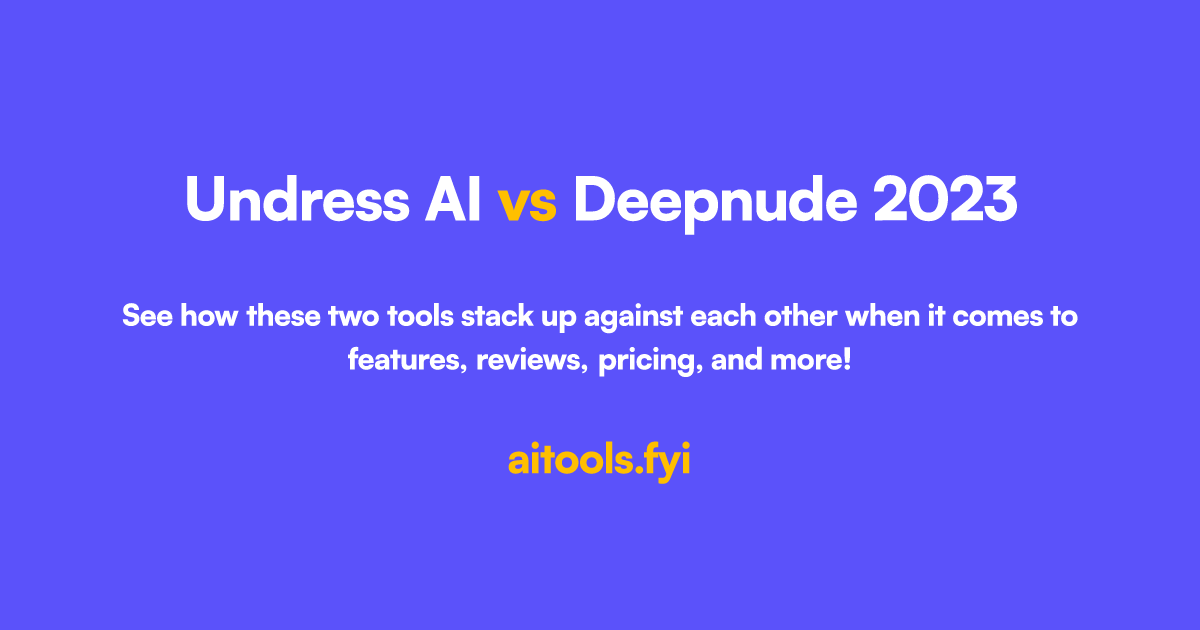 Undress AI vs Deepnude 2023

See how these two tools stack up against each other when it comes to features, reviews, pricing, and more!

aitools.fyi